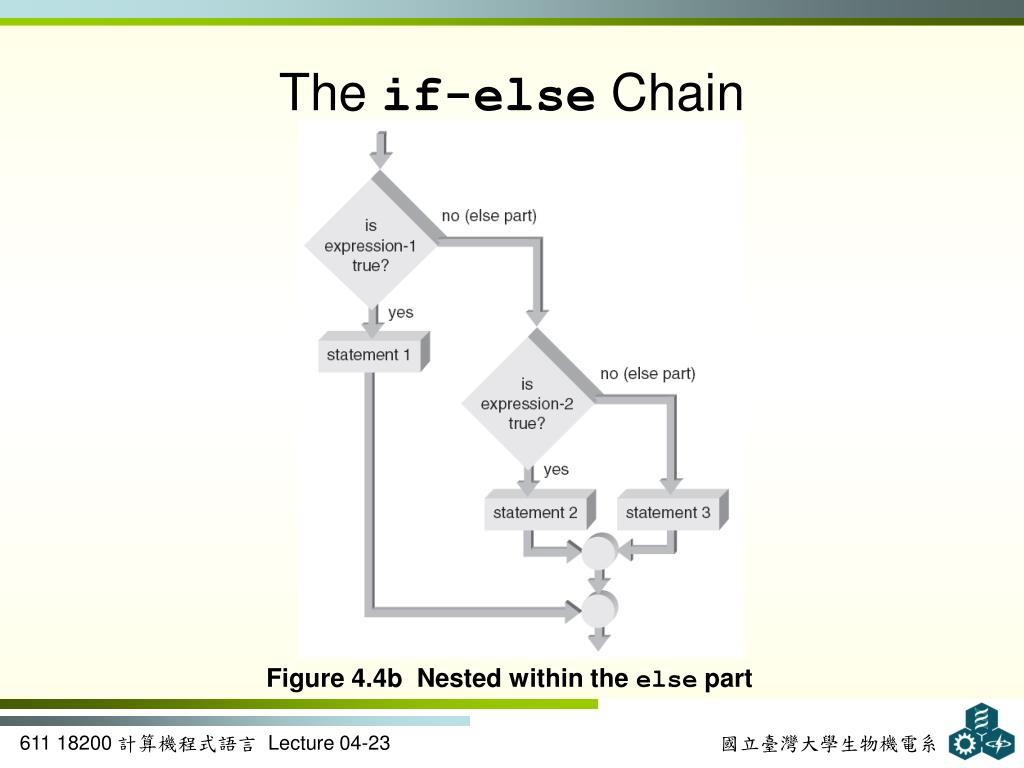 The if-else Chain

is expression-1 true?

no (else part)

yes

statement 1

is expression-2 true?

no (else part)

yes

statement 2

statement 3

Figure 4.4b Nested within the else part

611 18200 計算機程式語言 Lecture 04-23

國立臺灣大學生物機電系